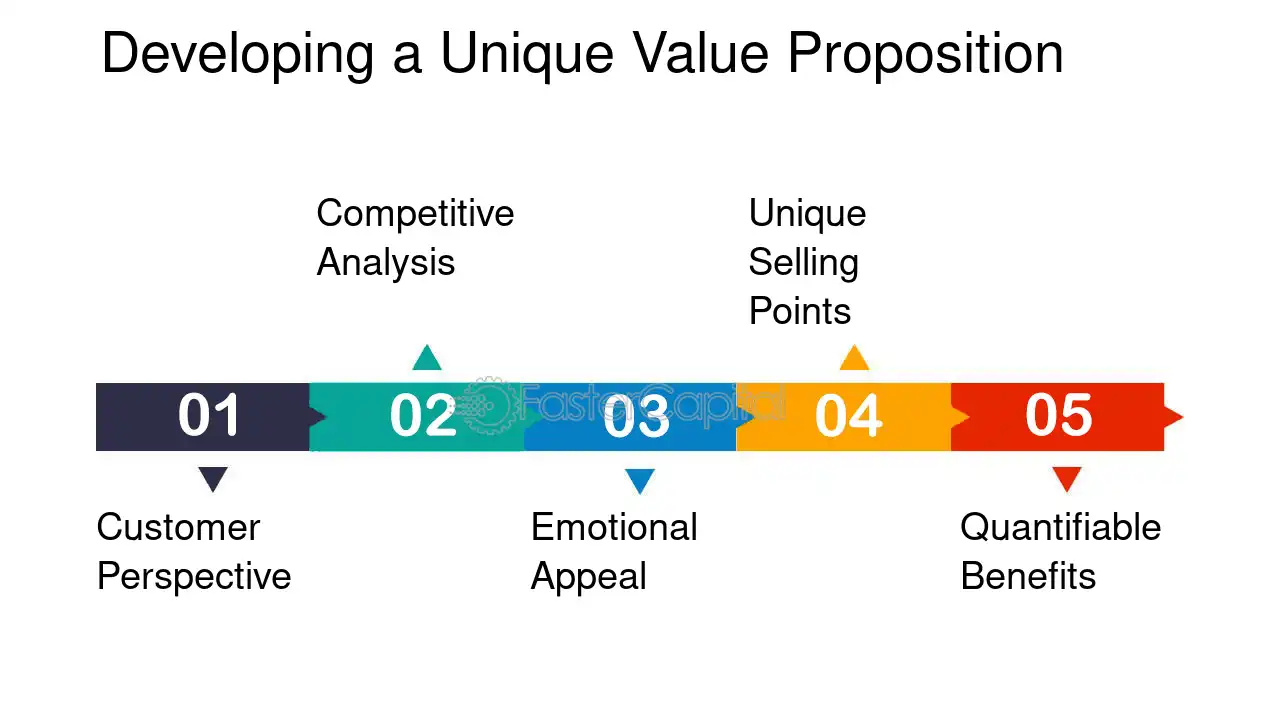 Developing a Unique Value Proposition

Competitive Analysis

Unique Selling Points

01

02

03

04

05

Customer Perspective

Emotional Appeal

Quantifiable Benefits

FasterCapital